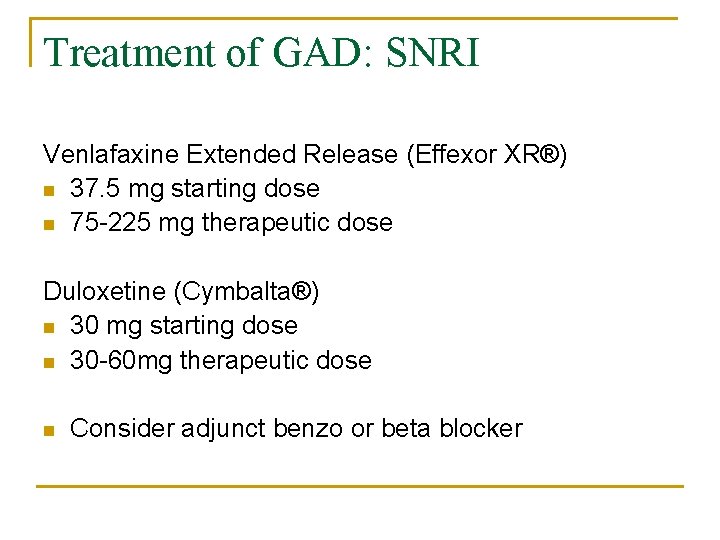 Treatment of GAD: SNRI

Venlafaxine Extended Release (Effexor XR®)
- 37.5 mg starting dose
- 75-225 mg therapeutic dose

Duloxetine (Cymbalta®)
- 30 mg starting dose
- 30-60mg therapeutic dose

- Consider adjunct benzo or beta blocker